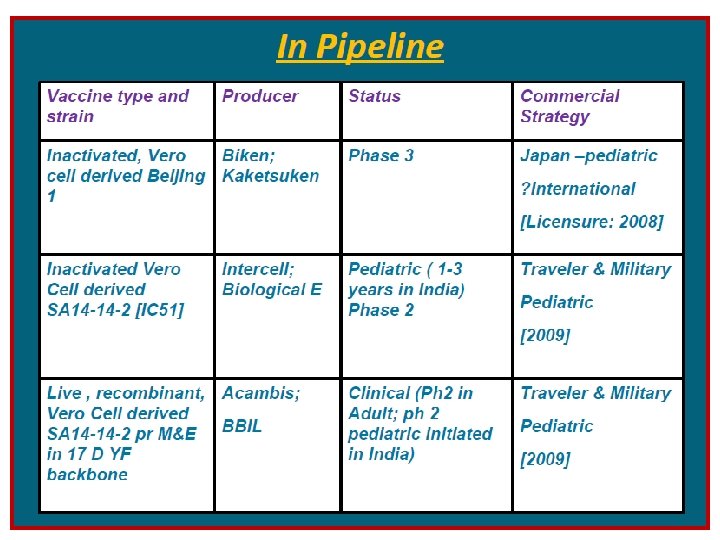 In Pipeline

| Vaccine type and strain | Producer | Status | Commercial Strategy |
|---|---|---|---|
| Inactivated, Vero cell derived Beijing 1 | Biken; Kaketsuken | Phase 3 | Japan –pediatric ?International [Licensure: 2008] |
| Inactivated Vero Cell derived SA14-14-2 [IC51] | Intercell; Biological E | Pediatric ( 1-3 years in India) Phase 2 | Traveler & Military Pediatric [2009] |
| Live , recombinant, Vero Cell derived SA14-14-2 pr M&E in 17 D YF backbone | Acambis; BBIL | Clinical (Ph2 in Adult; ph 2 pediatric initiated in India) | Traveler & Military Pediatric [2009] |